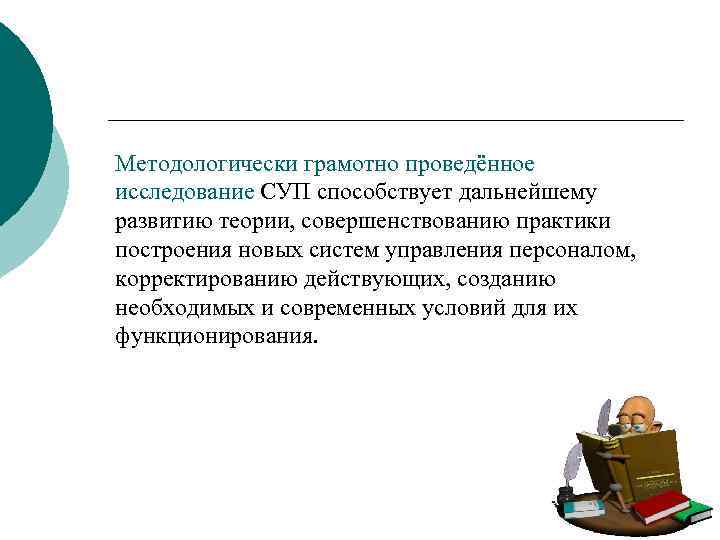 Методологически грамотно проведённое исследование СУП способствует дальнейшему развитию теории, совершенствованию практики построения новых систем управления персоналом, корректированию действующих, созданию необходимых и современных условий для их функционирования.